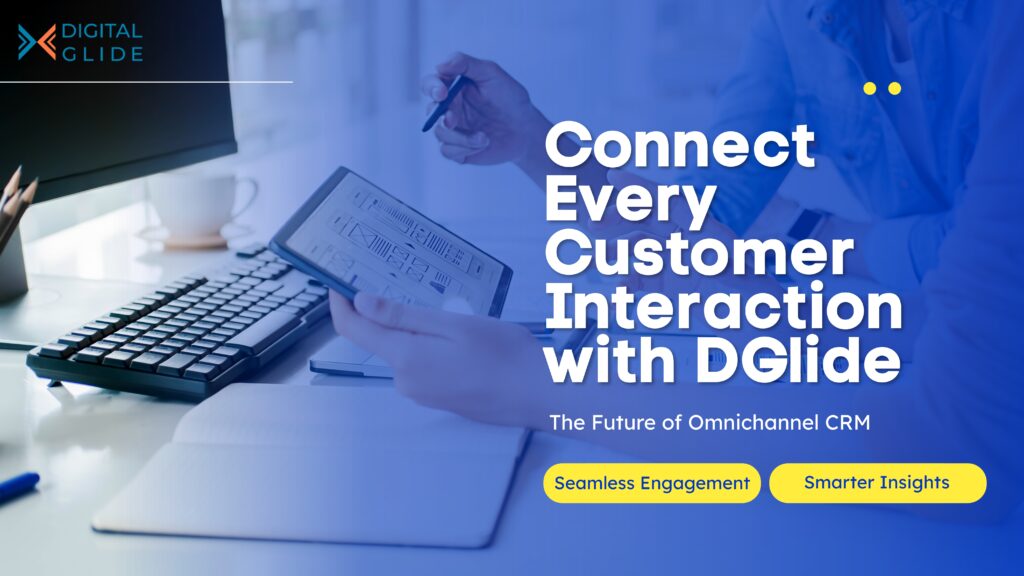 DIGITAL GLIDE

Connect Every Customer Interaction with DGlide

The Future of Omnichannel CRM

Seamless Engagement

Smarter Insights